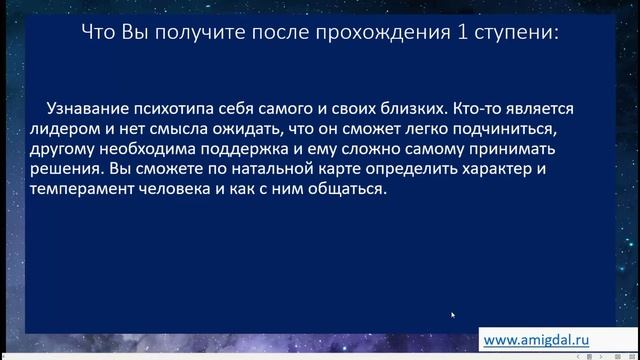 Что Вы получите после прохождения 1 ступени:

Узнавание психотипа себя самого и своих близких. Кто-то является лидером и нет смысла ожидать, что он сможет легко подчиниться, другому необходима поддержка и ему сложно самому принимать решения. Вы сможете по натальной карте определить характер и темперамент человека и как с ним общаться.

www.amigdal.ru